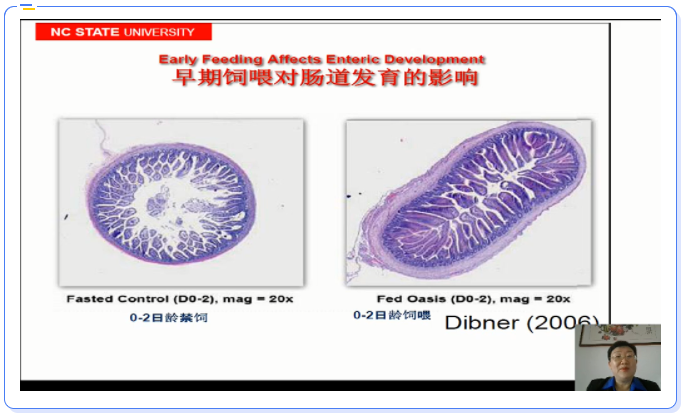 NC STATE UNIVERSITY

Early Feeding Affects Enteric Development
早期饲喂对肠道发育的影响

Fasted Control (D0-2), mag = 20x
0-2日龄禁饲

Fed Oasis (D0-2), mag = 20x
0-2日龄饲喂

Dibner (2006)